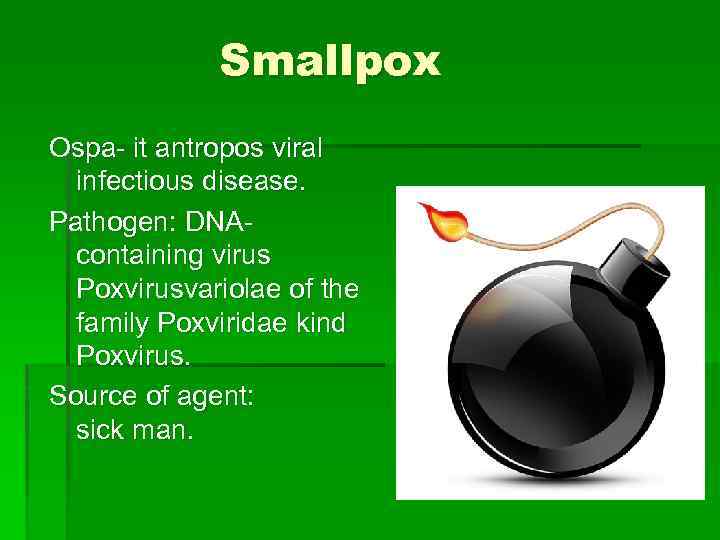 Smallpox

Ospa- it antropos viral infectious disease.

Pathogen: DNA-containing virus Poxvirusvariolae of the family Poxviridae kind Poxvirus.

Source of agent: sick man.